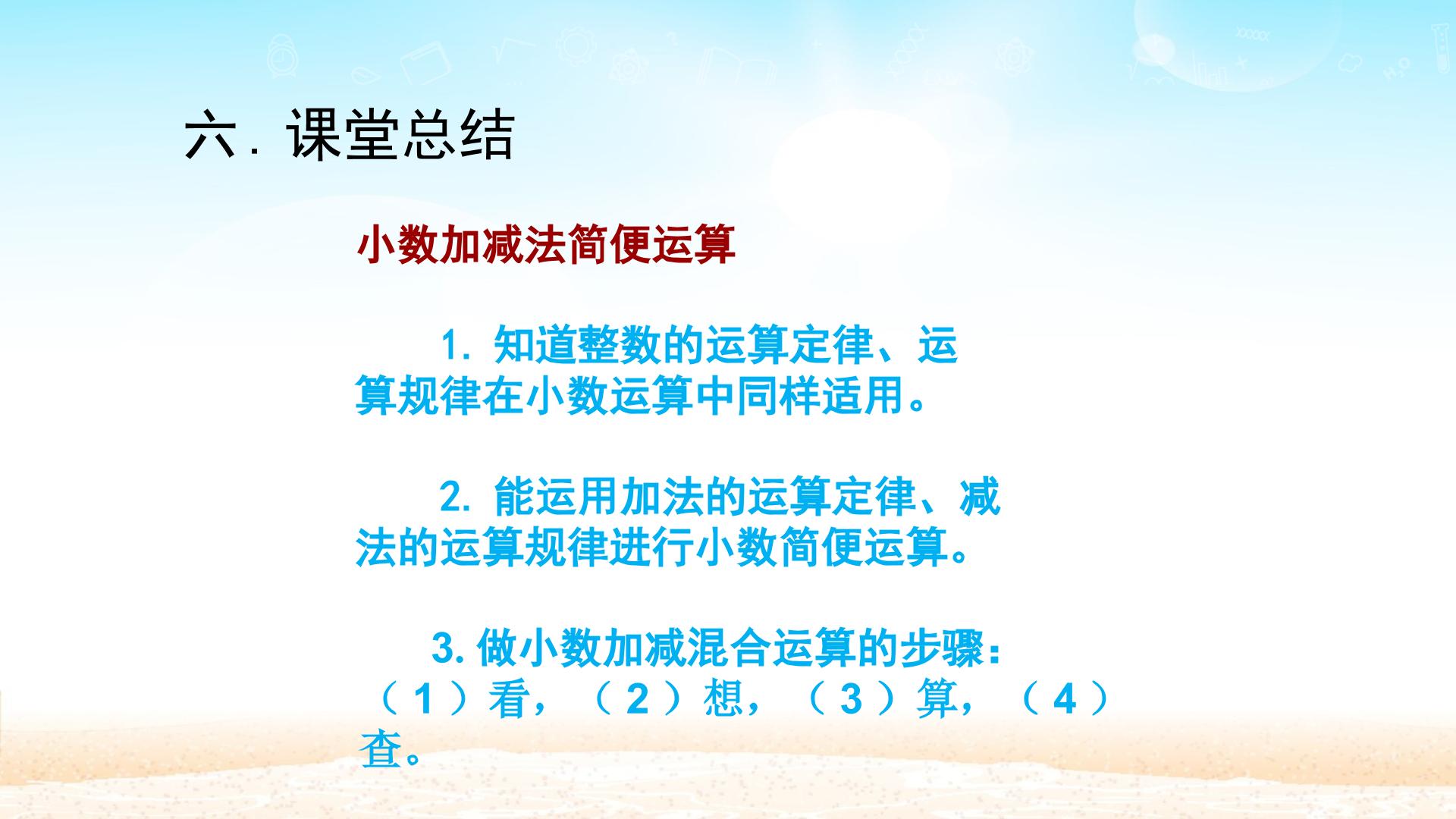 六. 课堂总结

小数加减法简便运算

1. 知道整数的运算定律、运算规律在小数运算中同样适用。

2. 能运用加法的运算定律、减法的运算规律进行小数简便运算。

3. 做小数加减混合运算的步骤：（1）看，（2）想，（3）算，（4）查。